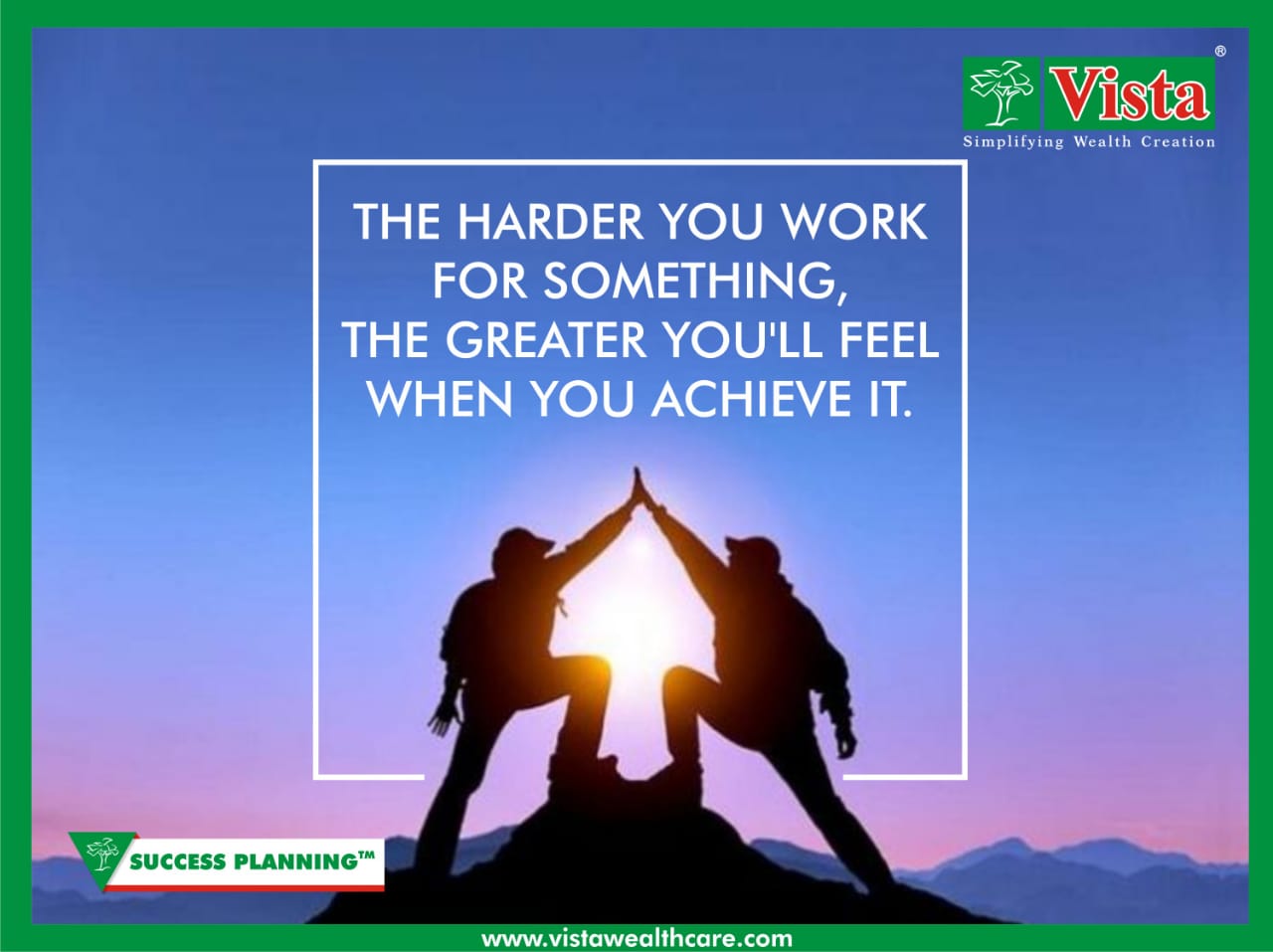 Vista®
Simplifying Wealth Creation

THE HARDER YOU WORK FOR SOMETHING, THE GREATER YOU'LL FEEL WHEN YOU ACHIEVE IT.

SUCCESS PLANNING™

www.vistawealthcare.com